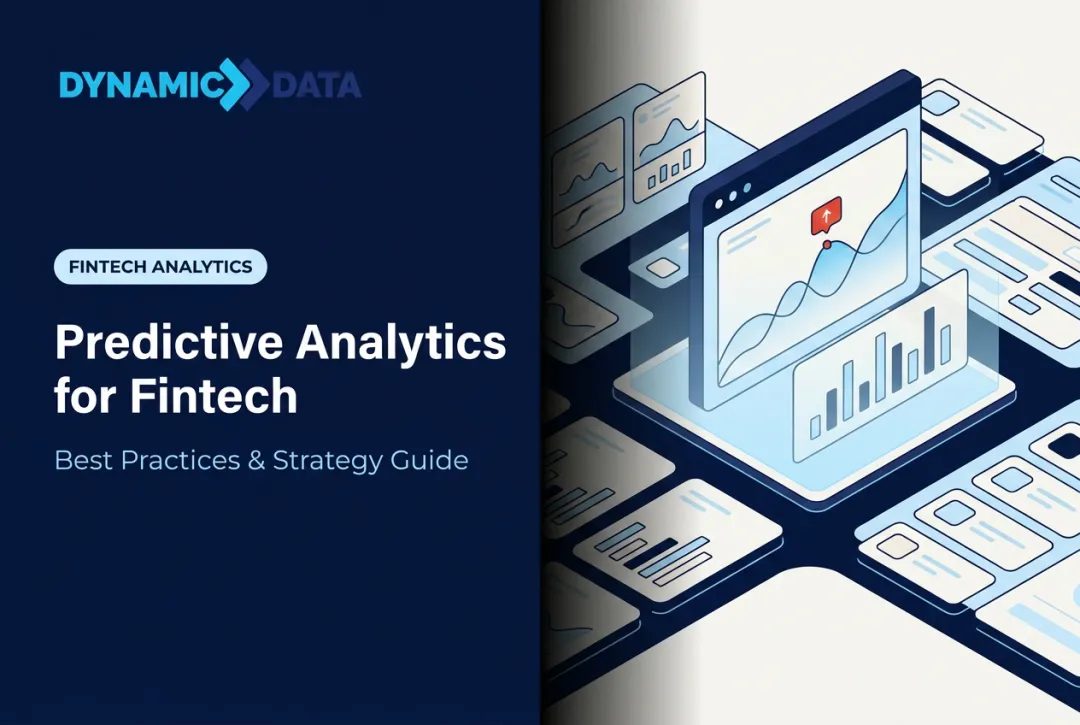 DYNAMIC DATA

FINTECH ANALYTICS

Predictive Analytics for Fintech

Best Practices & Strategy Guide